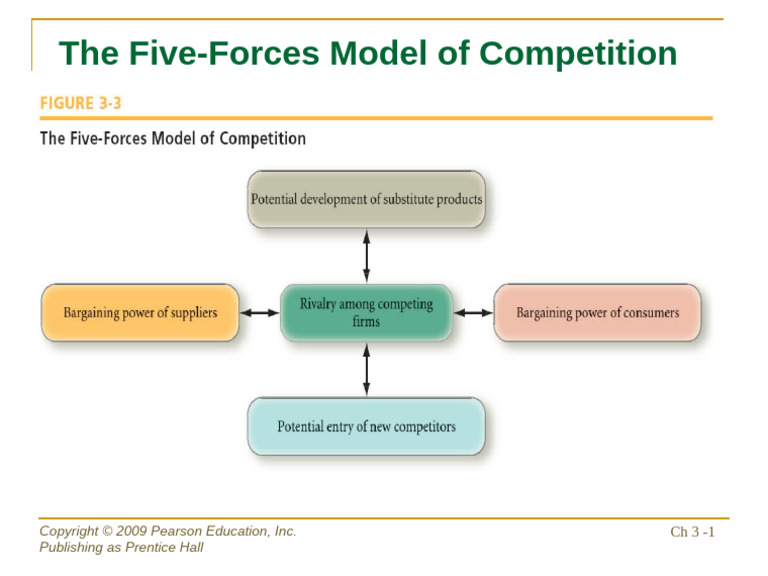 The Five-Forces Model of Competition

FIGURE 3-3

The Five-Forces Model of Competition

Potential development of substitute products

Bargaining power of suppliers

Rivalry among competing firms

Bargaining power of consumers

Potential entry of new competitors

Copyright © 2009 Pearson Education, Inc.
Publishing as Prentice Hall

Ch 3 -1